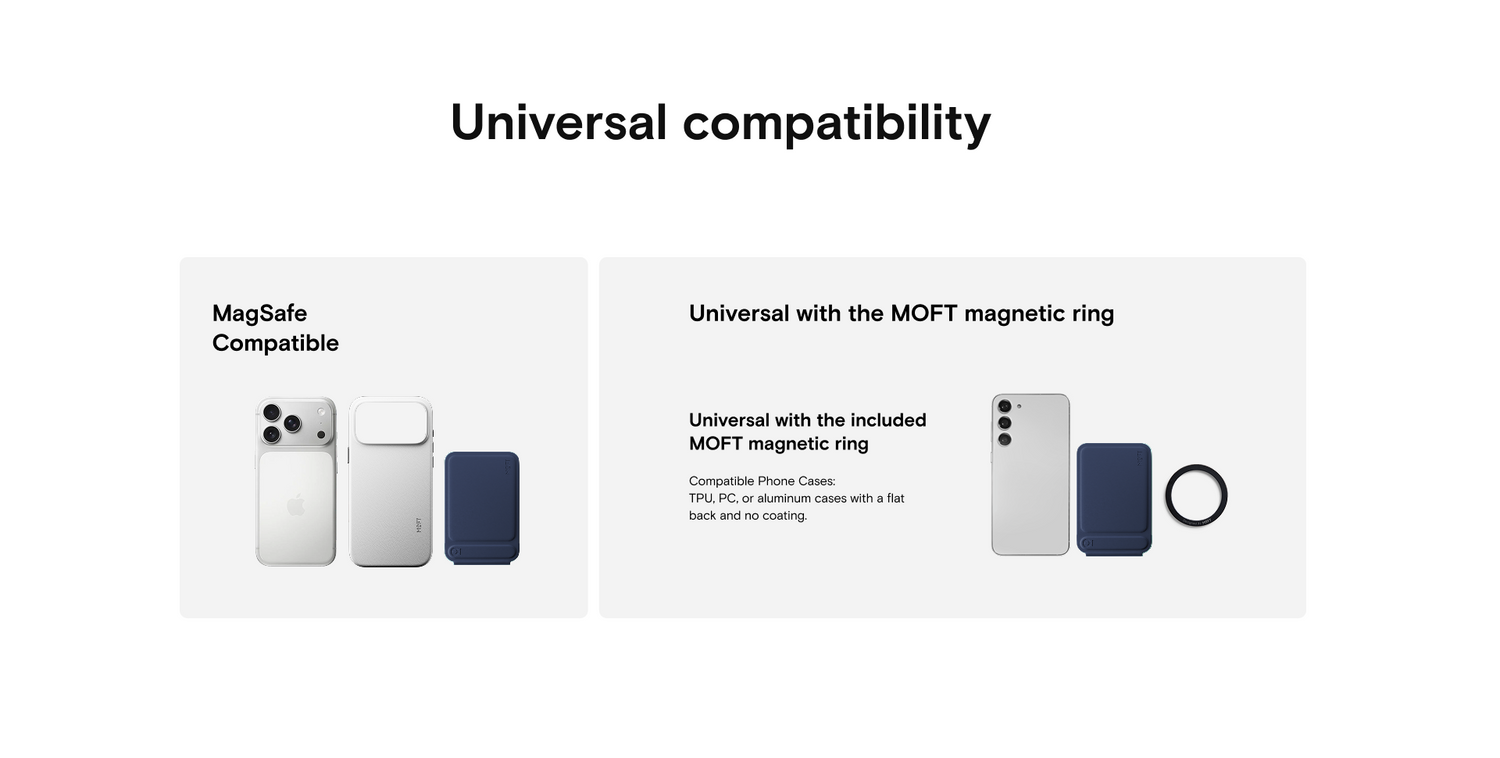 Universal compatibility

MagSafe Compatible

MOFT

Universal with the MOFT magnetic ring

Universal with the included MOFT magnetic ring

Compatible Phone Cases:
TPU, PC, or aluminum cases with a flat back and no coating.